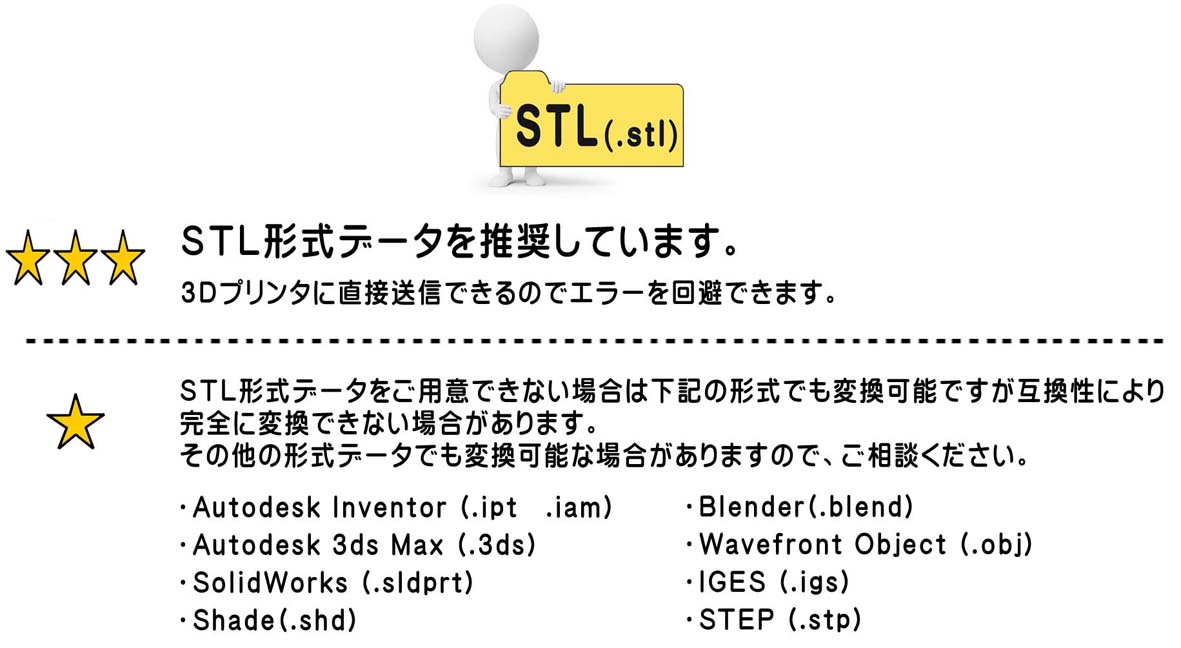 STL(.stl)

STL形式データを推奨しています。
3Dプリンタに直接送信できるのでエラーを回避できます。

STL形式データをご用意できない場合は下記の形式でも変換可能ですが互換性により完全に変換できない場合があります。
その他の形式データでも変換可能な場合がありますので、ご相談ください。

・Autodesk Inventor (.ipt .iam)
・Autodesk 3ds Max (.3ds)
・SolidWorks (.sldprt)
・Shade(.shd)

・Blender(.blend)
・Wavefront Object (.obj)
・IGES (.igs)
・STEP (.stp)